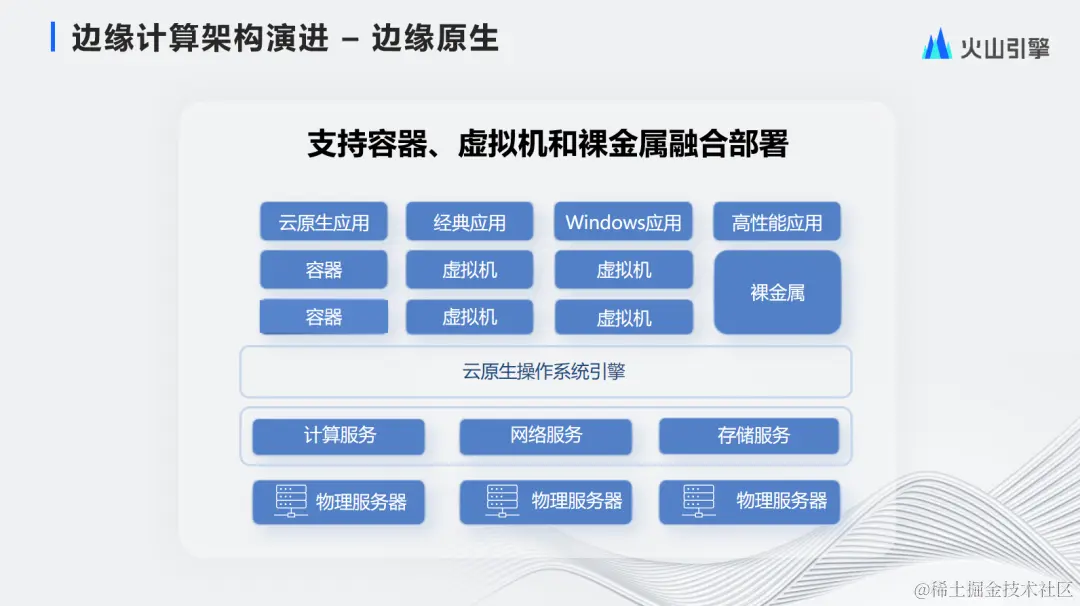 边缘计算架构演进 – 边缘原生

火山引擎

支持容器、虚拟机和裸金属融合部署

云原生应用
经典应用
Windows应用
高性能应用

容器
虚拟机
虚拟机
裸金属

容器
虚拟机
虚拟机

云原生操作系统引擎

计算服务
网络服务
存储服务

物理服务器
物理服务器
物理服务器

@稀土掘金技术社区